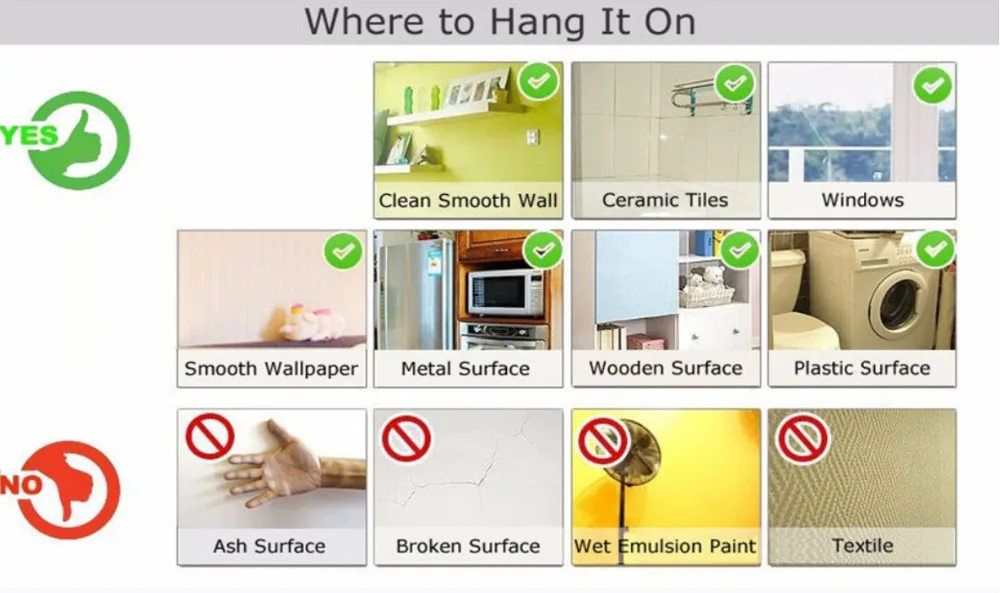 Where to Hang It On

YES

Clean Smooth Wall

Ceramic Tiles

Windows

Smooth Wallpaper

Metal Surface

Wooden Surface

Plastic Surface

NO

Ash Surface

Broken Surface

Wet Emulsion Paint

Textile